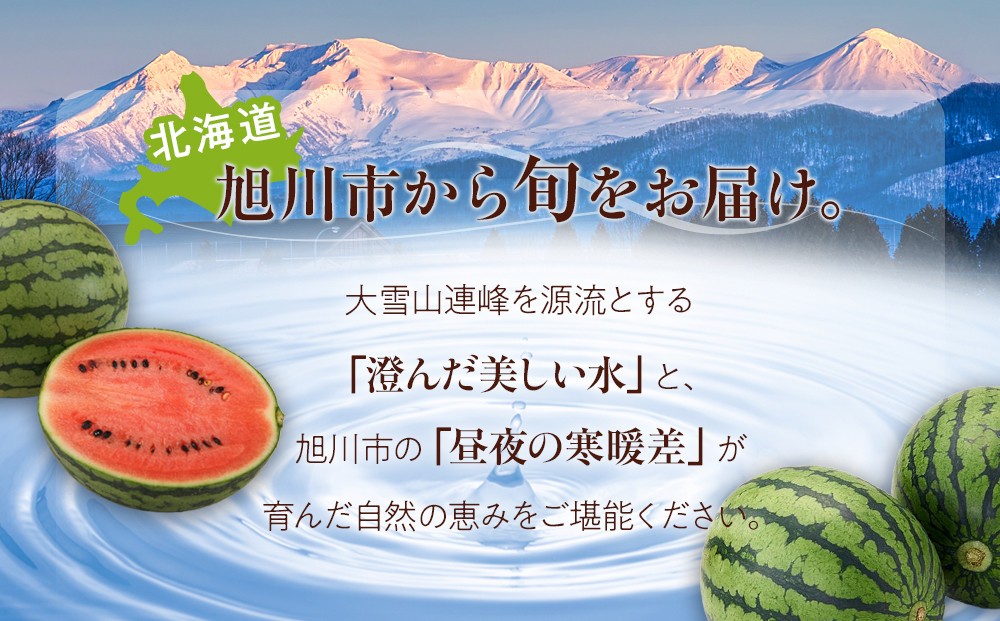 北海道
旭川市から旬をお届け。

大雪山連峰を源流とする
「澄んだ美しい水」と、
旭川市の「昼夜の寒暖差」が
育んだ自然の恵みをご堪能ください。